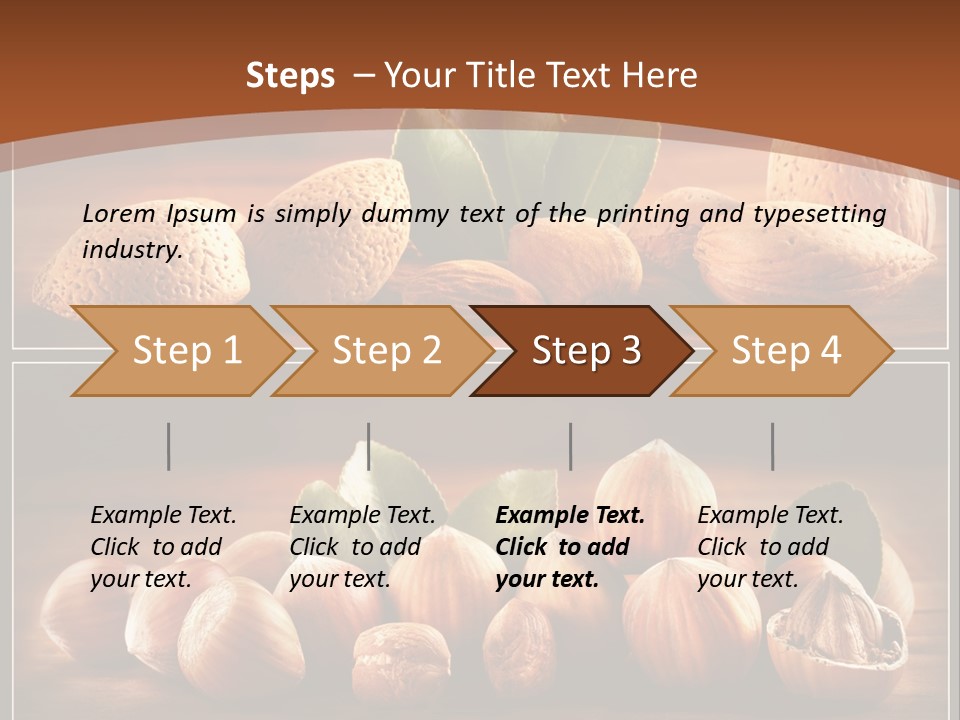 Steps – Your Title Text Here

Lorem Ipsum is simply dummy text of the printing and typesetting industry.

Step 1

Step 2

Step 3

Step 4

Example Text. Click to add your text.

Example Text. Click to add your text.

Example Text. Click to add your text.

Example Text. Click to add your text.